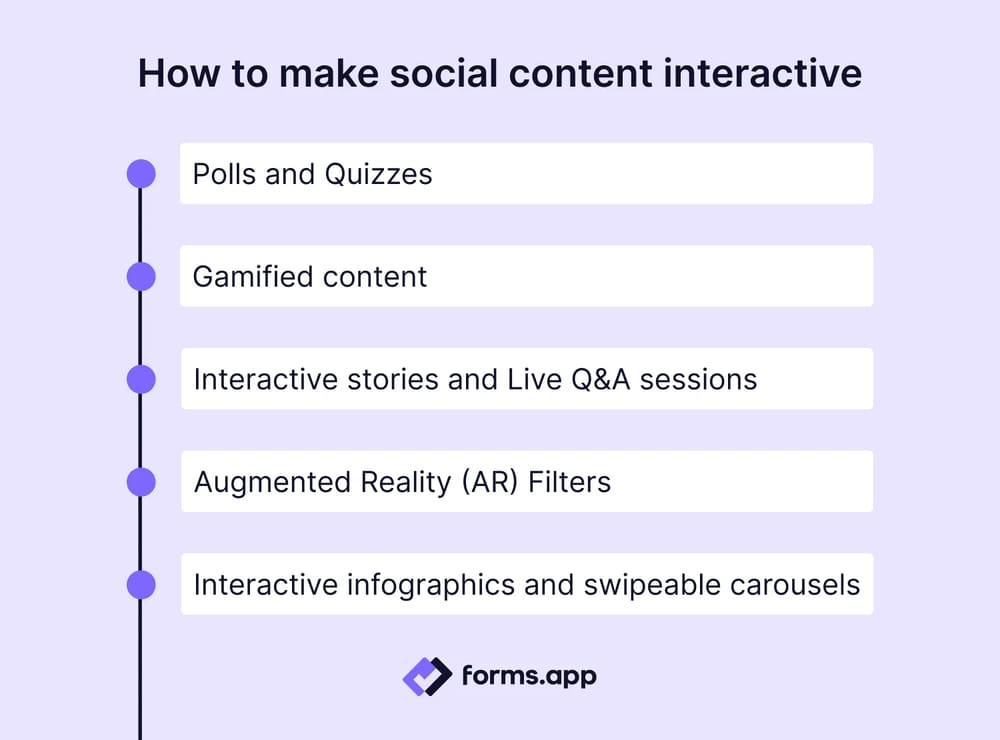 How to make social content interactive

Polls and Quizzes

Gamified content

Interactive stories and Live Q&A sessions

Augmented Reality (AR) Filters

Interactive infographics and swipeable carousels

forms.app